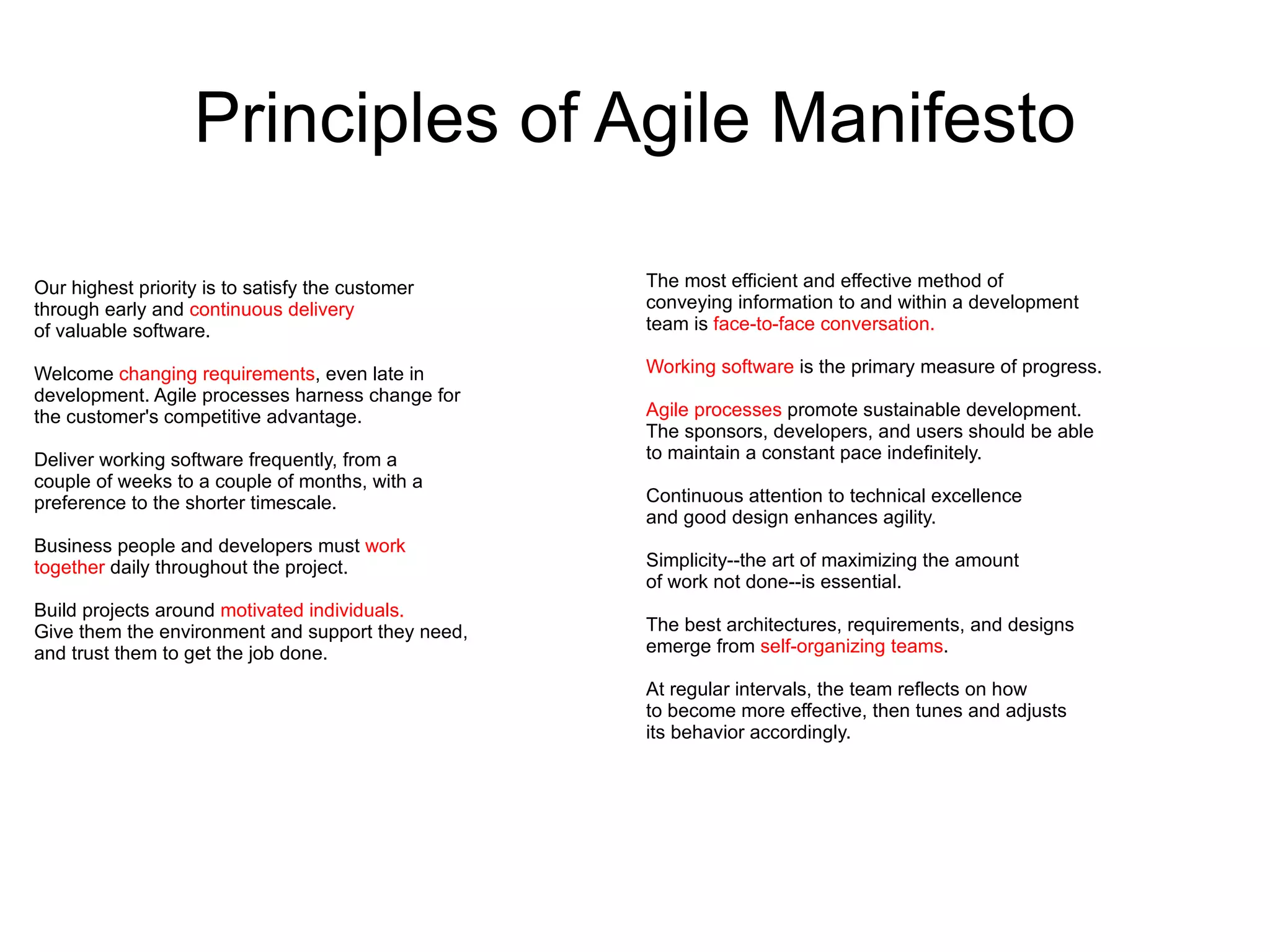 Principles of Agile Manifesto

Our highest priority is to satisfy the customer through early and continuous delivery of valuable software.

Welcome changing requirements, even late in development. Agile processes harness change for the customer's competitive advantage.

Deliver working software frequently, from a couple of weeks to a couple of months, with a preference to the shorter timescale.

Business people and developers must work together daily throughout the project.

Build projects around motivated individuals. Give them the environment and support they need, and trust them to get the job done.

The most efficient and effective method of conveying information to and within a development team is face-to-face conversation.

Working software is the primary measure of progress.

Agile processes promote sustainable development. The sponsors, developers, and users should be able to maintain a constant pace indefinitely.

Continuous attention to technical excellence and good design enhances agility.

Simplicity--the art of maximizing the amount of work not done--is essential.

The best architectures, requirements, and designs emerge from self-organizing teams.

At regular intervals, the team reflects on how to become more effective, then tunes and adjusts its behavior accordingly.